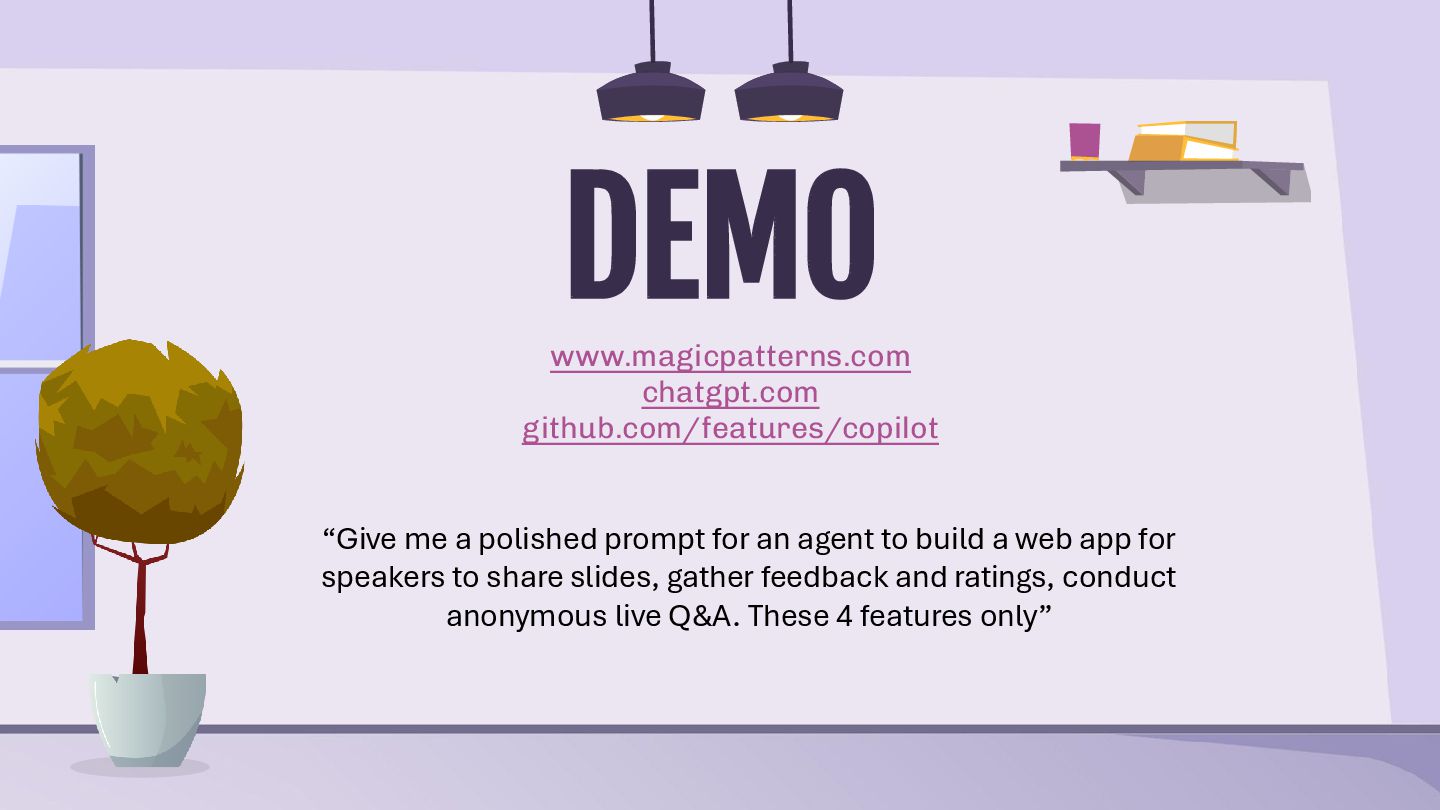 DEMO

www.magicpatterns.com
chatgpt.com
github.com/features/copilot

“Give me a polished prompt for an agent to build a web app for speakers to share slides, gather feedback and ratings, conduct anonymous live Q&A. These 4 features only”